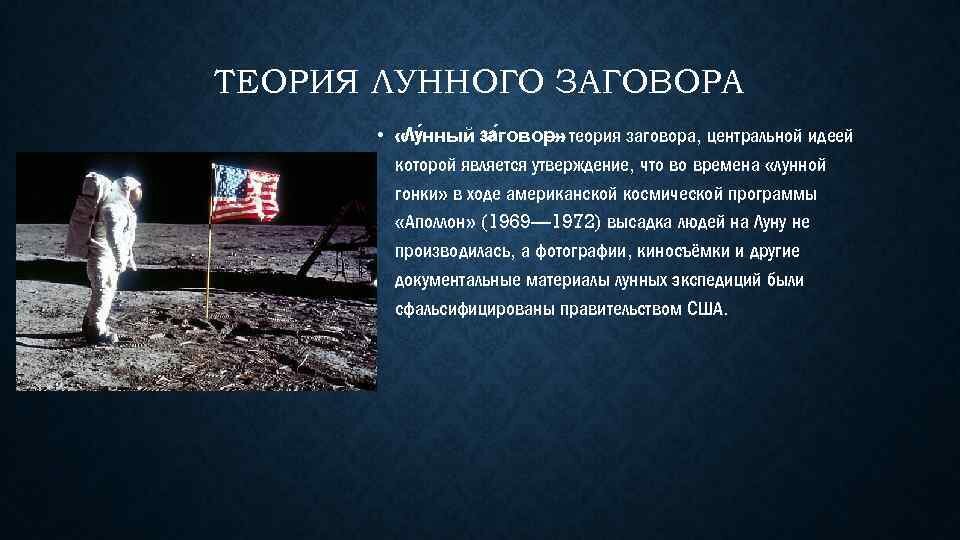 ТЕОРИЯ ЛУННОГО ЗАГОВОРА

• «Лу́нный за́говор» — теория заговора, центральной идеей которой является утверждение, что во времена «лунной гонки» в ходе американской космической программы «Аполлон» (1969—1972) высадка людей на Луну не производилась, а фотографии, киносъёмки и другие документальные материалы лунных экспедиций были сфальсифицированы правительством США.